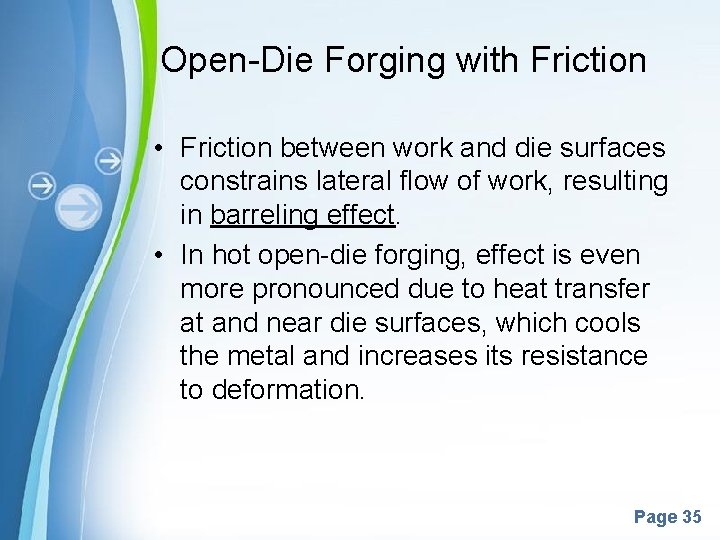 Open-Die Forging with Friction

• Friction between work and die surfaces constrains lateral flow of work, resulting in barreling effect.

• In hot open-die forging, effect is even more pronounced due to heat transfer at and near die surfaces, which cools the metal and increases its resistance to deformation.

Page 35